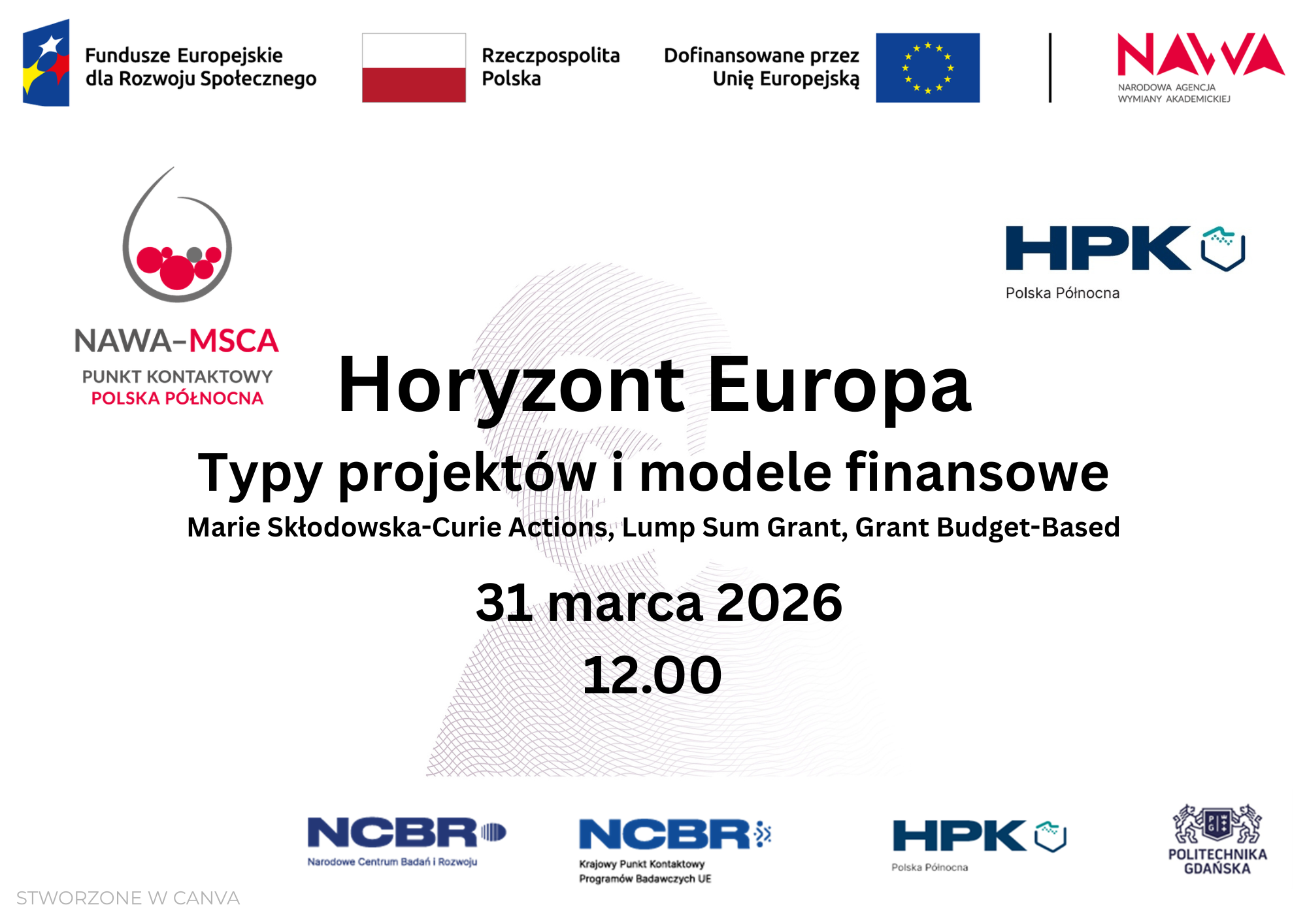 Fundusze Europejskie dla Rozwoju Społecznego

Rzeczpospolita Polska

Dofinansowane przez Unię Europejską

NAWA
NARODOWA AGENCJA WYMIANY AKADEMICKIEJ

NAWA-MSCA
PUNKT KONTAKTOWY
POLSKA PÓŁNOCNA

HPK
Polska Północna

Horyzont Europa

Typy projektów i modele finansowe

Marie Skłodowska-Curie Actions, Lump Sum Grant, Grant Budget-Based

31 marca 2026

12.00

NCBR
Narodowe Centrum Badań i Rozwoju

NCBR
Krajowy Punkt Kontaktowy Programów Badawczych UE

HPK
Polska Północna

PG
POLITECHNIKA GDAŃSKA

STWORZONE W CANVA